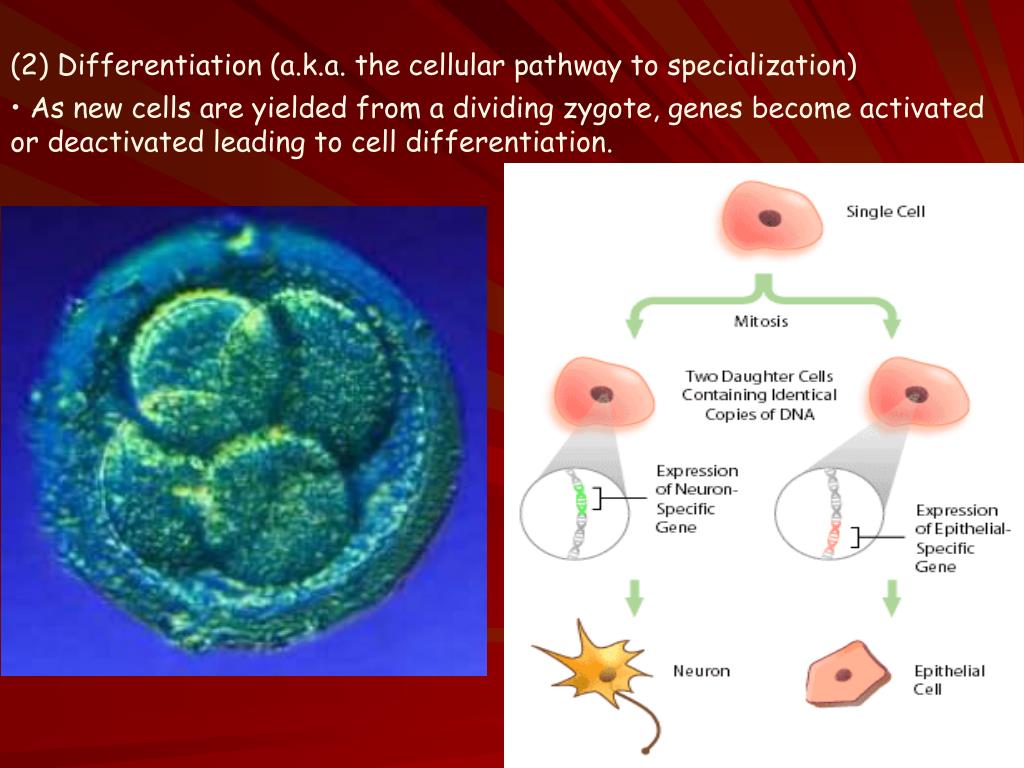 (2) Differentiation (a.k.a. the cellular pathway to specialization)

• As new cells are yielded from a dividing zygote, genes become activated or deactivated leading to cell differentiation.

Single Cell

Mitosis

Two Daughter Cells Containing Identical Copies of DNA

Expression of Neuron-Specific Gene

Expression of Epithelial-Specific Gene

Neuron

Epithelial Cell